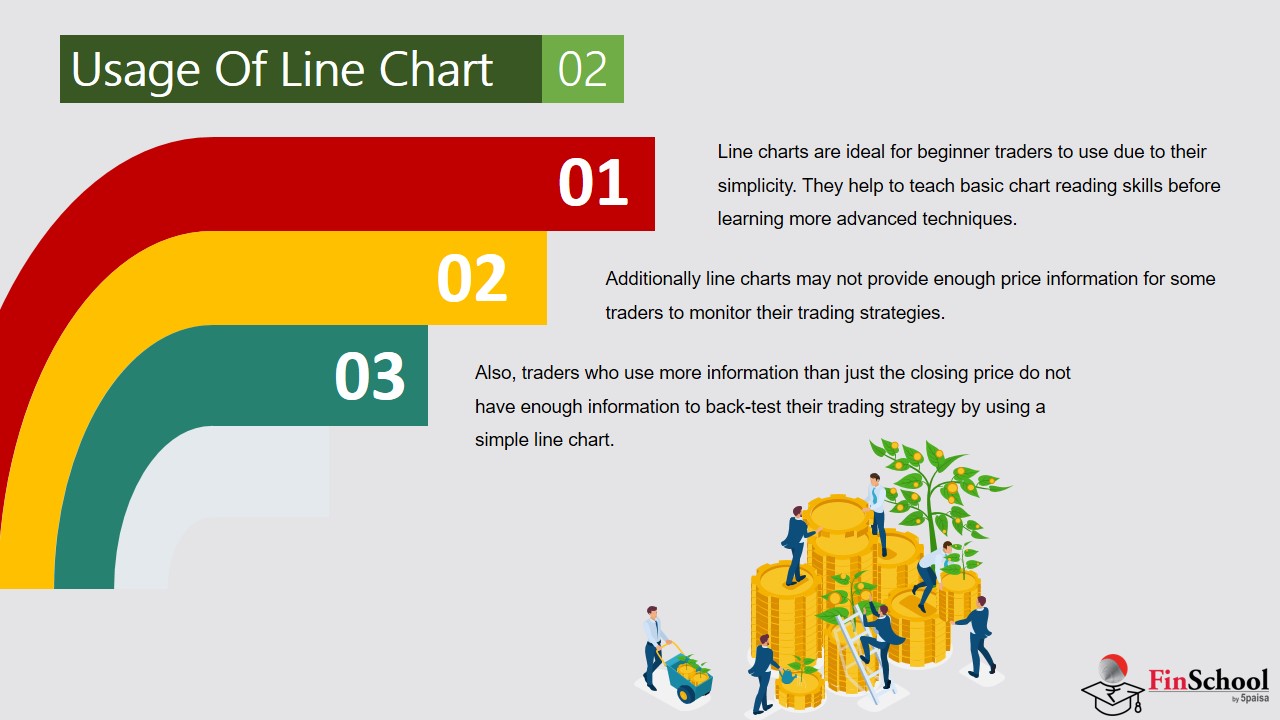 Usage Of Line Chart 02

01

Line charts are ideal for beginner traders to use due to their simplicity. They help to teach basic chart reading skills before learning more advanced techniques.

02

Additionally line charts may not provide enough price information for some traders to monitor their trading strategies.

03

Also, traders who use more information than just the closing price do not have enough information to back-test their trading strategy by using a simple line chart.

FinSchool by 5paisa